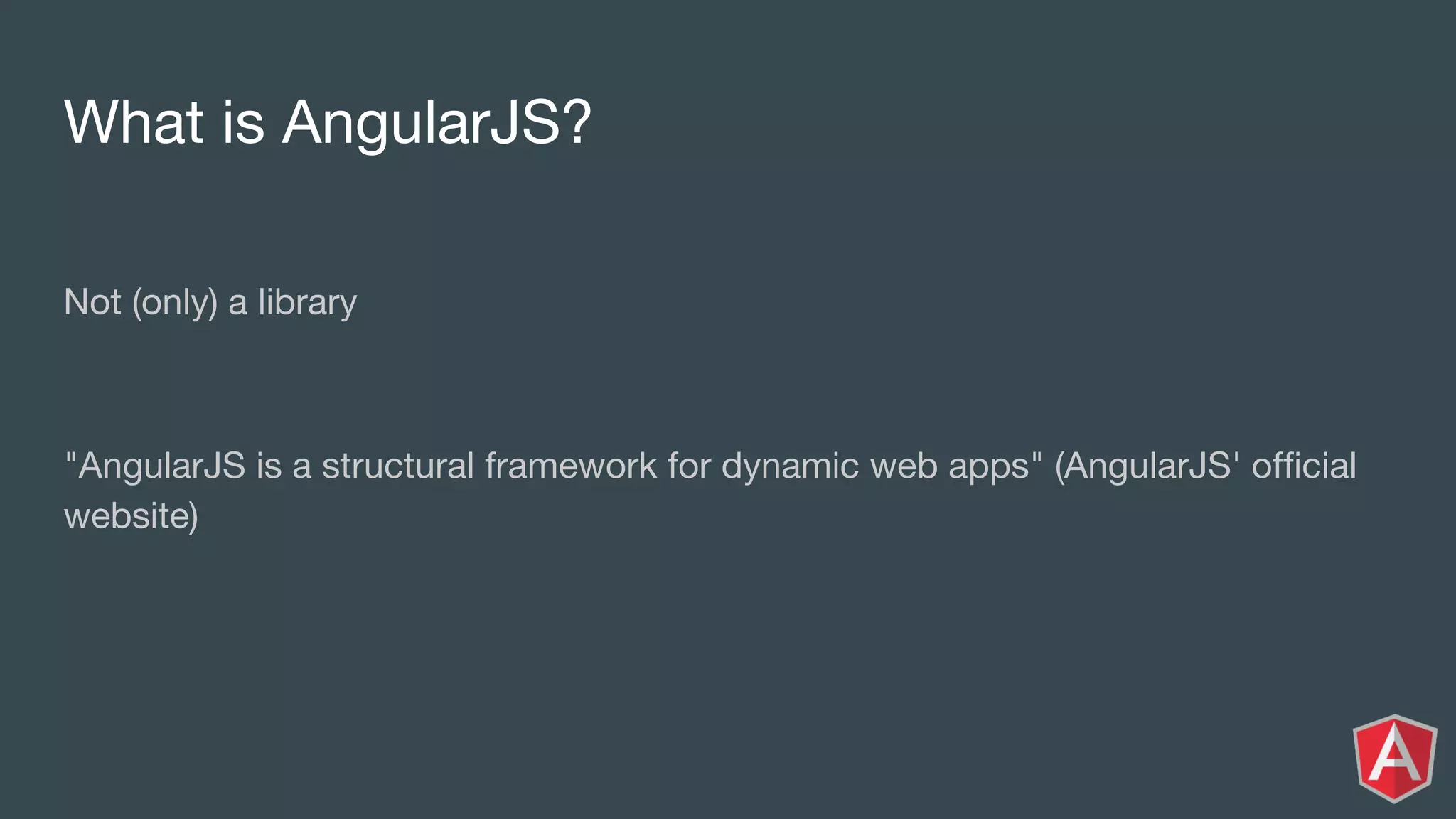 What is AngularJS?

Not (only) a library

"AngularJS is a structural framework for dynamic web apps" (AngularJS' official website)

A